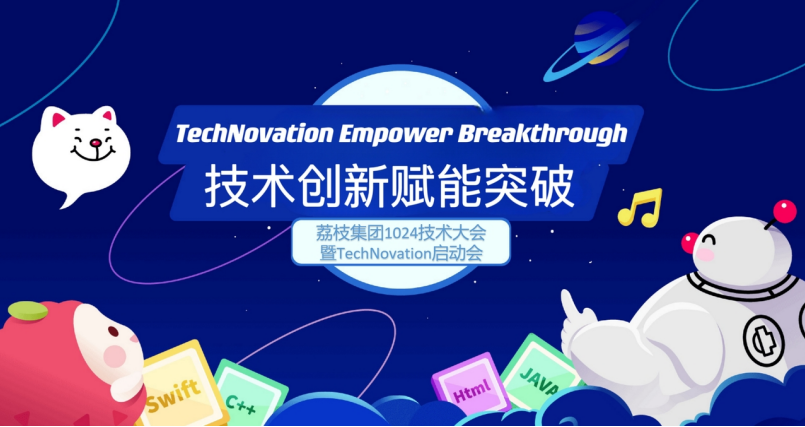 TechNovation Empower Breakthrough
技术创新赋能突破

荔枝集团1024技术大会
暨TechNovation启动会

Swift
C++
Html
JAVA